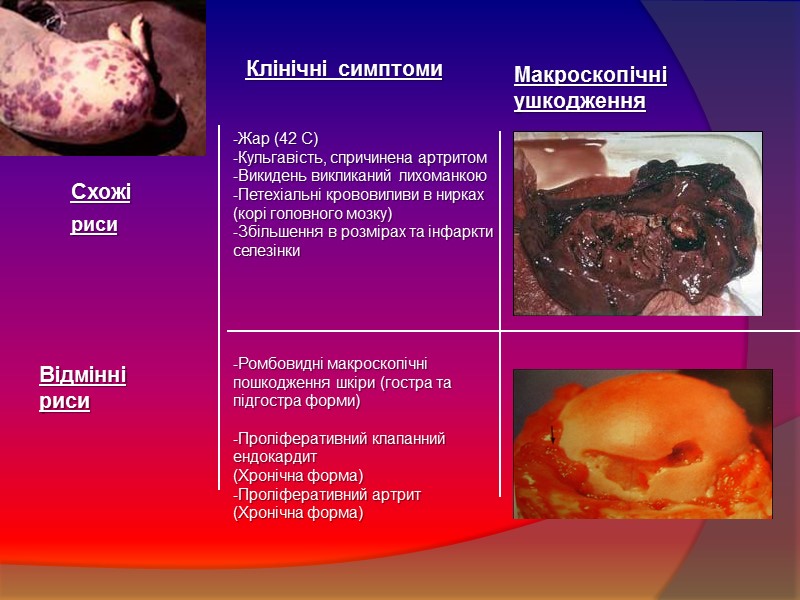 Клінічні симптоми

Макроскопічні ушкодження

Схожі риси

-Жар (42 С)
-Кульгавість, спричинена артритом
-Викидень викликаний лихоманкою
-Петехіальні крововиливи в нирках (корі головного мозку)
-Збільшення в розмірах та інфаркти селезінки

Відмінні риси

-Ромбовидні макроскопічні пошкодження шкіри (гостра та підгостра форми)

-Проліферативний клапанний ендокардит
(Хронічна форма)
-Проліферативний артрит
(Хронічна форма)